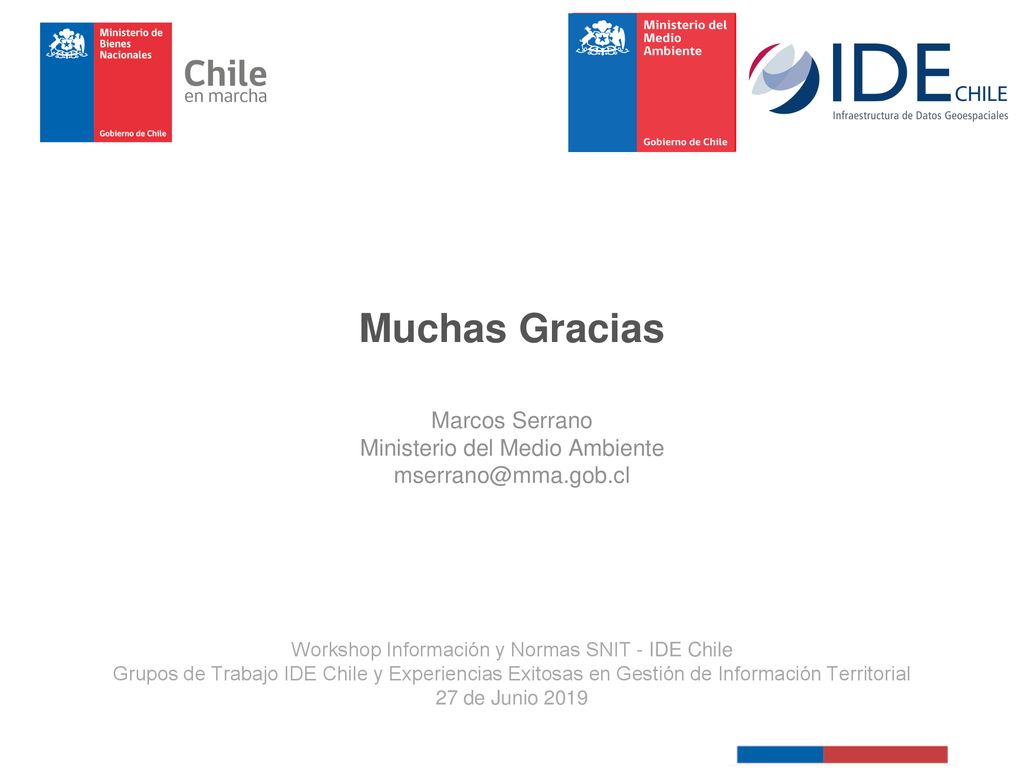 Ministerio de Bienes Nacionales

Gobierno de Chile

Chile en marcha

Ministerio del Medio Ambiente

Gobierno de Chile

IDE CHILE
Infraestructura de Datos Geoespaciales

Muchas Gracias

Marcos Serrano
Ministerio del Medio Ambiente
mserrano@mma.gob.cl

Workshop Información y Normas SNIT - IDE Chile
Grupos de Trabajo IDE Chile y Experiencias Exitosas en Gestión de Información Territorial
27 de Junio 2019